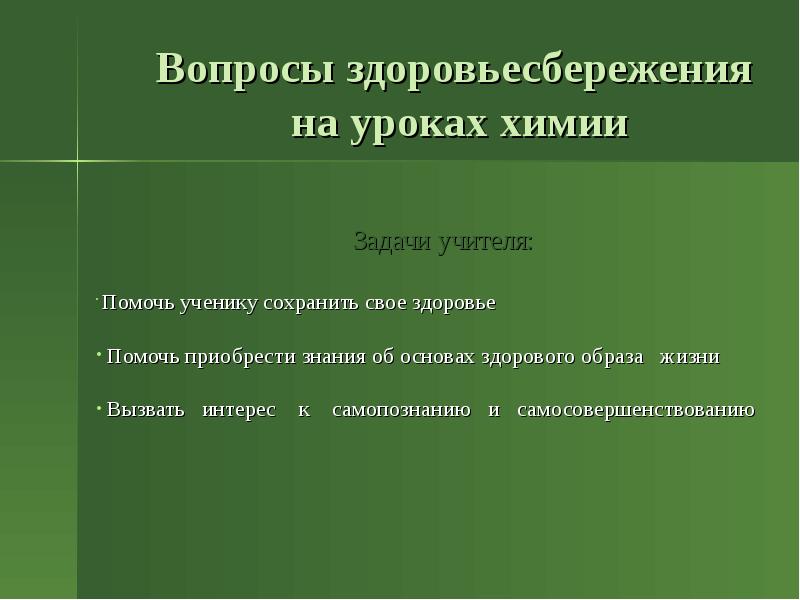 Вопросы здоровьесбережения на уроках химии

Задачи учителя:

· Помочь ученику сохранить свое здоровье

· Помочь приобрести знания об основах здорового образа жизни

· Вызвать интерес к самопознанию и самосовершенствованию